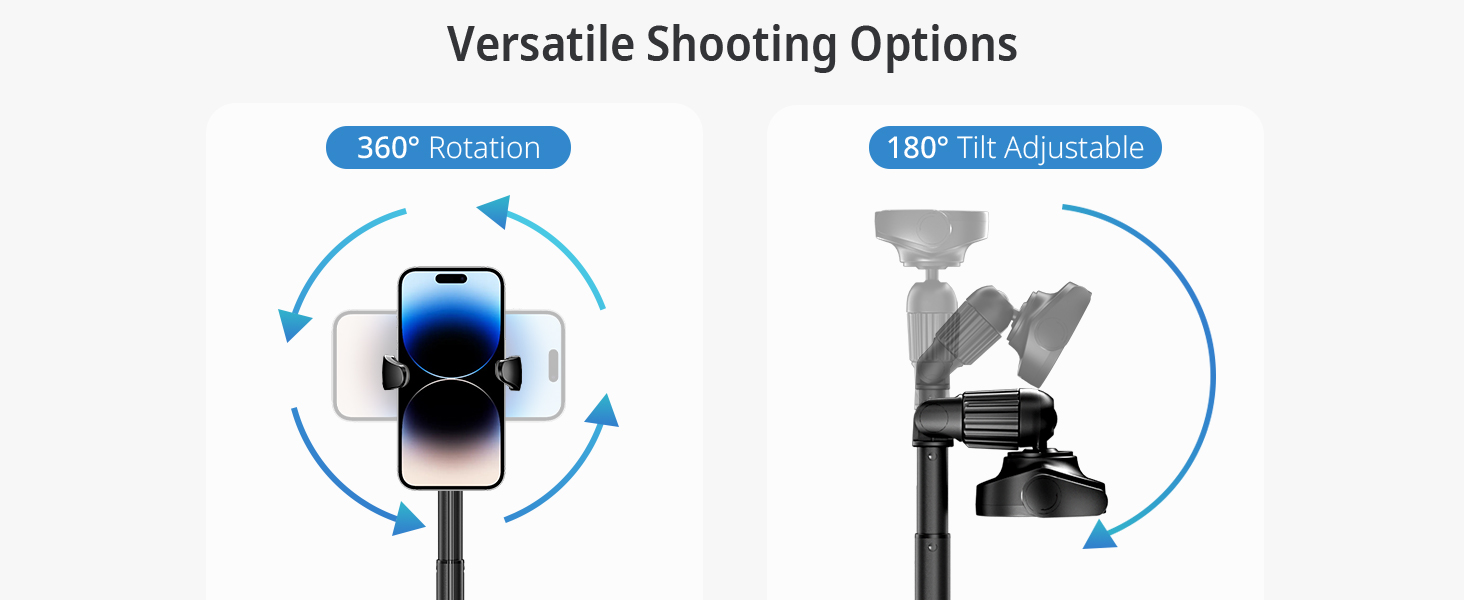 Versatile Shooting Options

360° Rotation

180° Tilt Adjustable